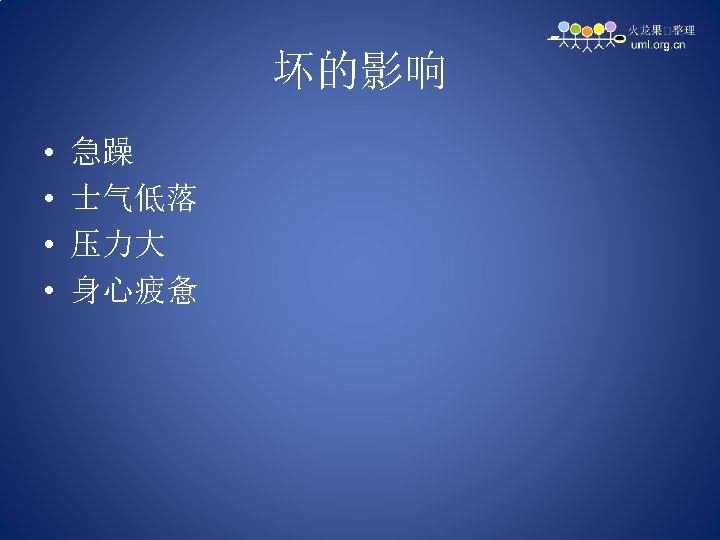 火龙果□整理
uml.org.cn

坏的影响

• 急躁
• 士气低落
• 压力大
• 身心疲惫